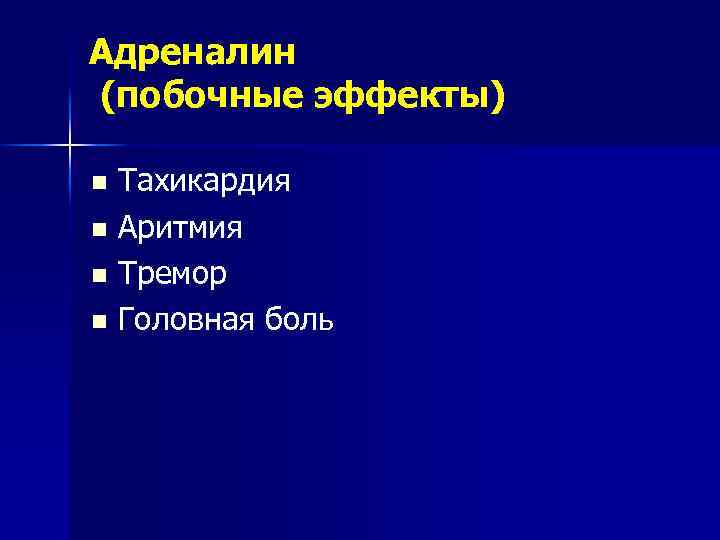 Адреналин
(побочные эффекты)

- Тахикардия
- Аритмия
- Тремор
- Головная боль